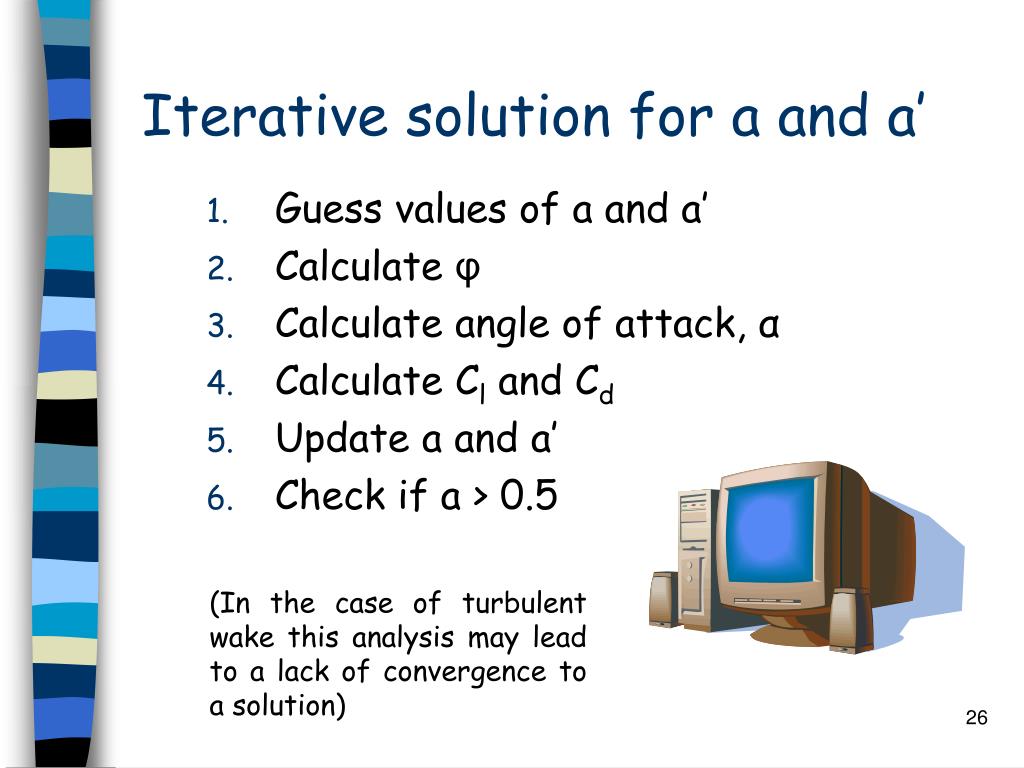 Iterative solution for a and a’

1. Guess values of a and a’
2. Calculate φ
3. Calculate angle of attack, α
4. Calculate $C_l$ and $C_d$
5. Update a and a’
6. Check if a > 0.5

(In the case of turbulent wake this analysis may lead to a lack of convergence to a solution)

26